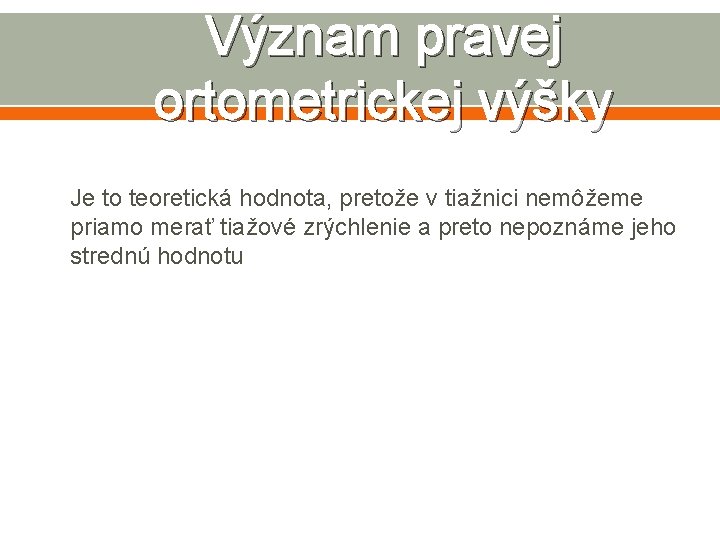 Význam pravej ortometrickej výšky

Je to teoretická hodnota, pretože v tiažnici nemôžeme priamo merať tiažové zrýchlenie a preto nepoznáme jeho strednú hodnotu